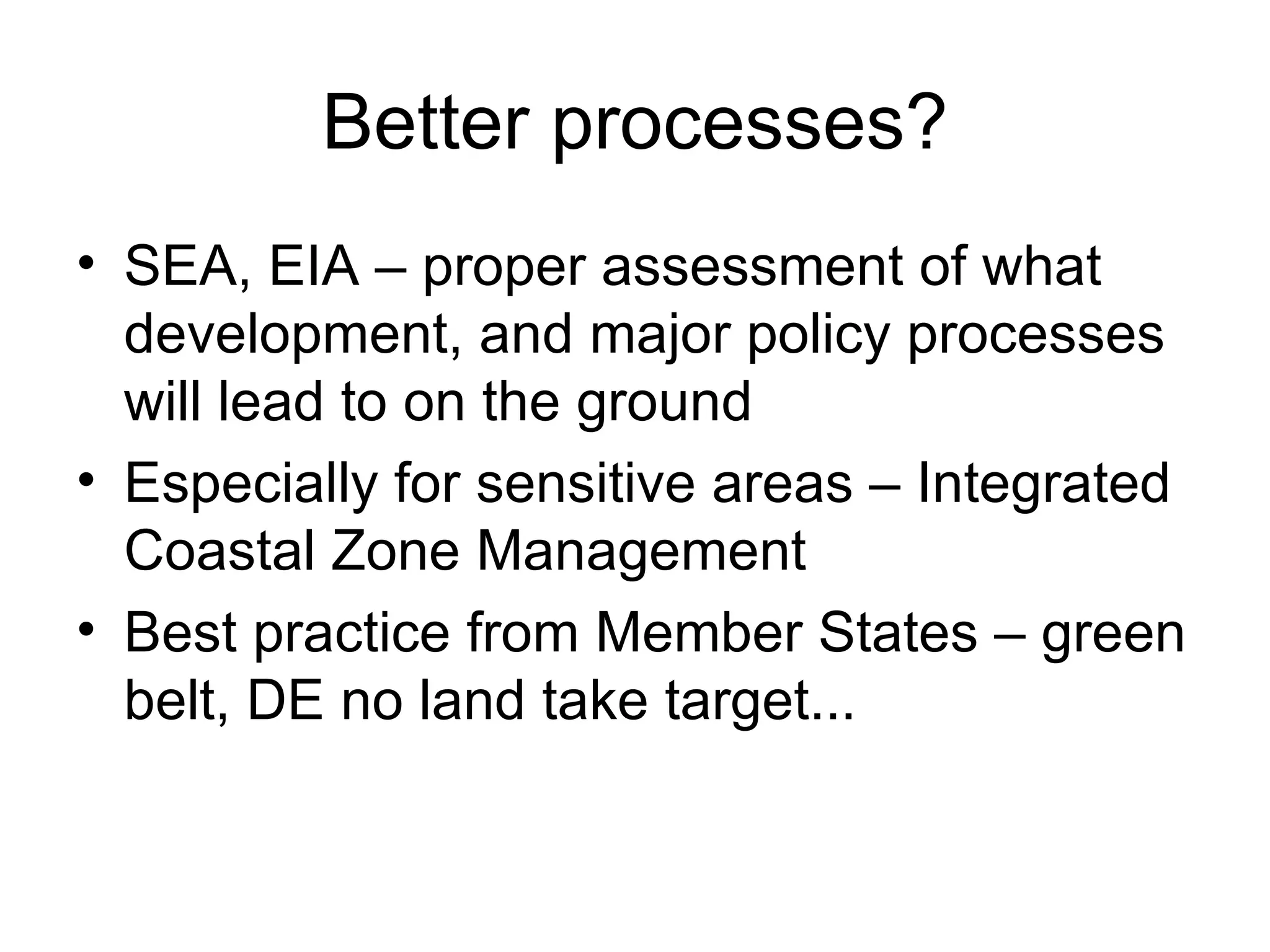 Better processes?

• SEA, EIA – proper assessment of what development, and major policy processes will lead to on the ground
• Especially for sensitive areas – Integrated Coastal Zone Management
• Best practice from Member States – green belt, DE no land take target...